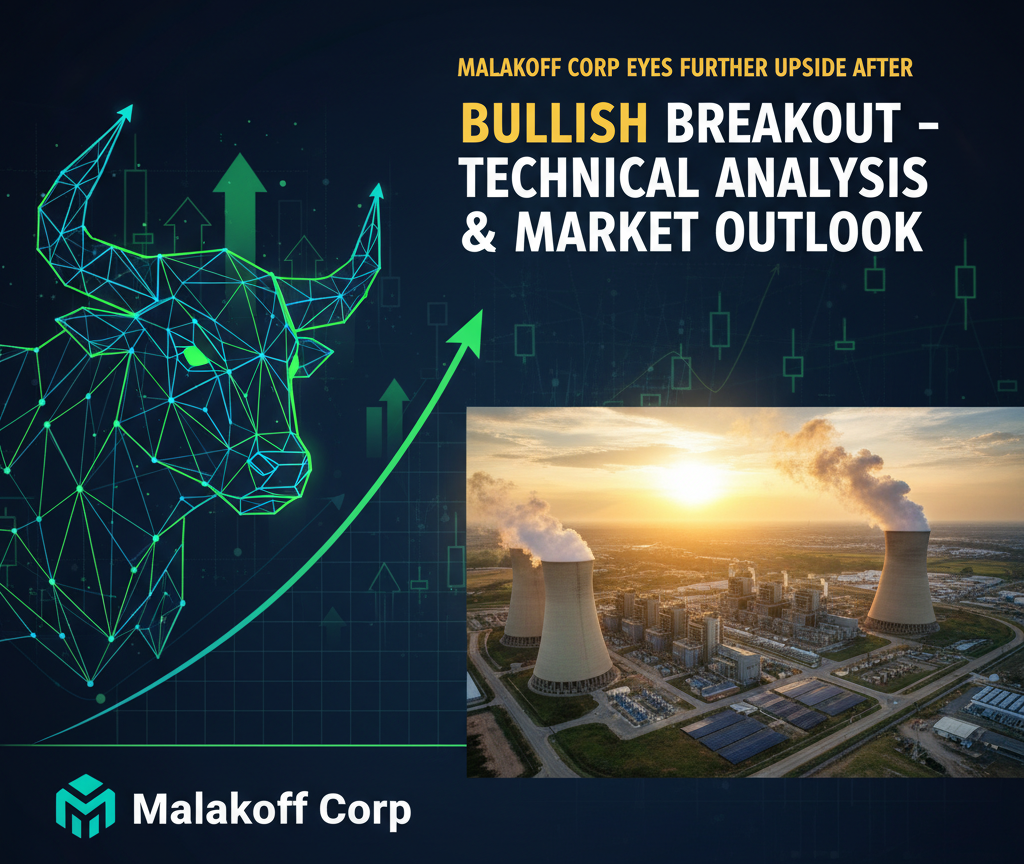 MALAKOFF CORP EYES FURTHER UPSIDE AFTER

BULLISH BREAKOUT – TECHNICAL ANALYSIS & MARKET OUTLOOK

Malakoff Corp